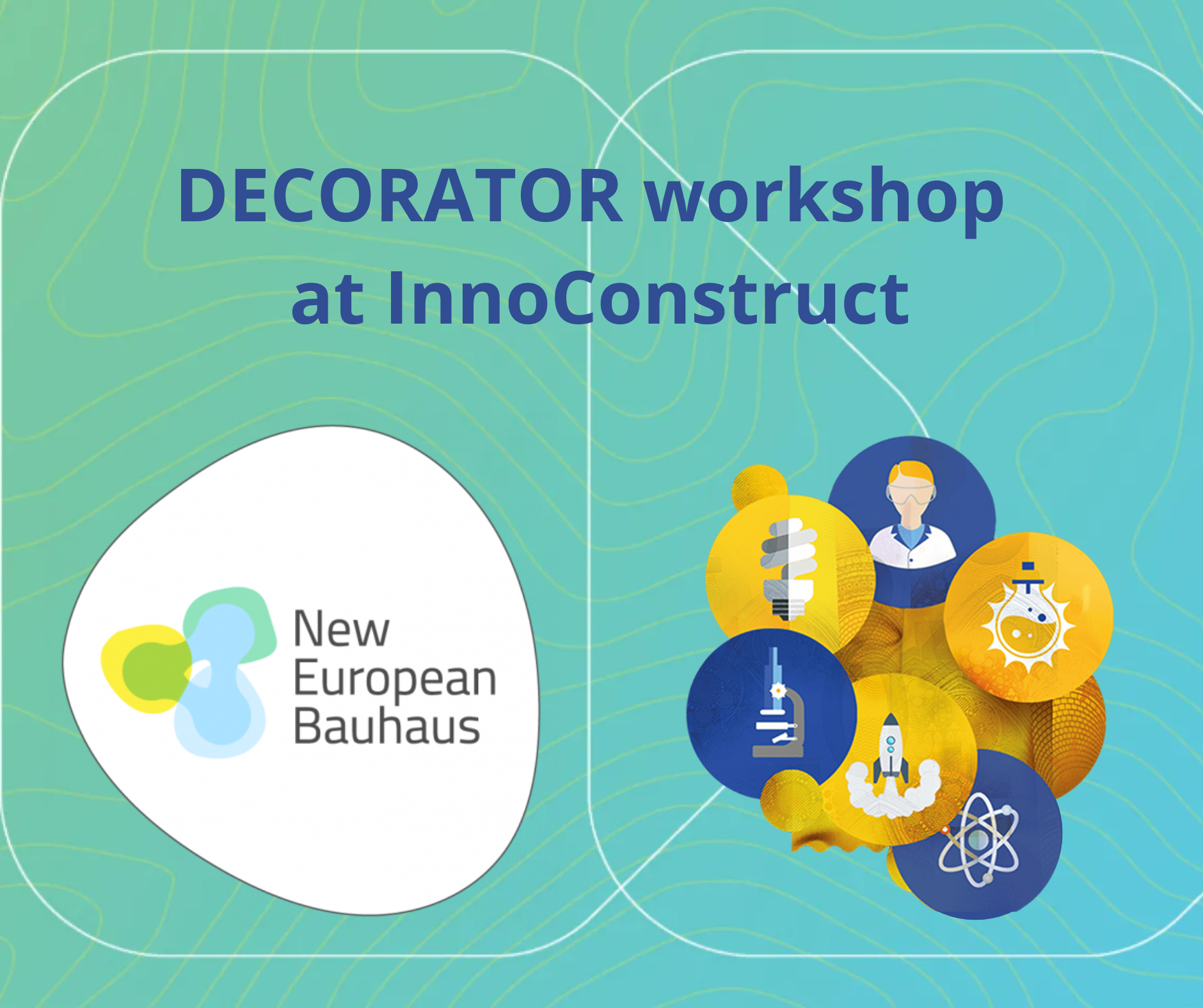 DECORATOR workshop at InnoConstruct

New European Bauhaus